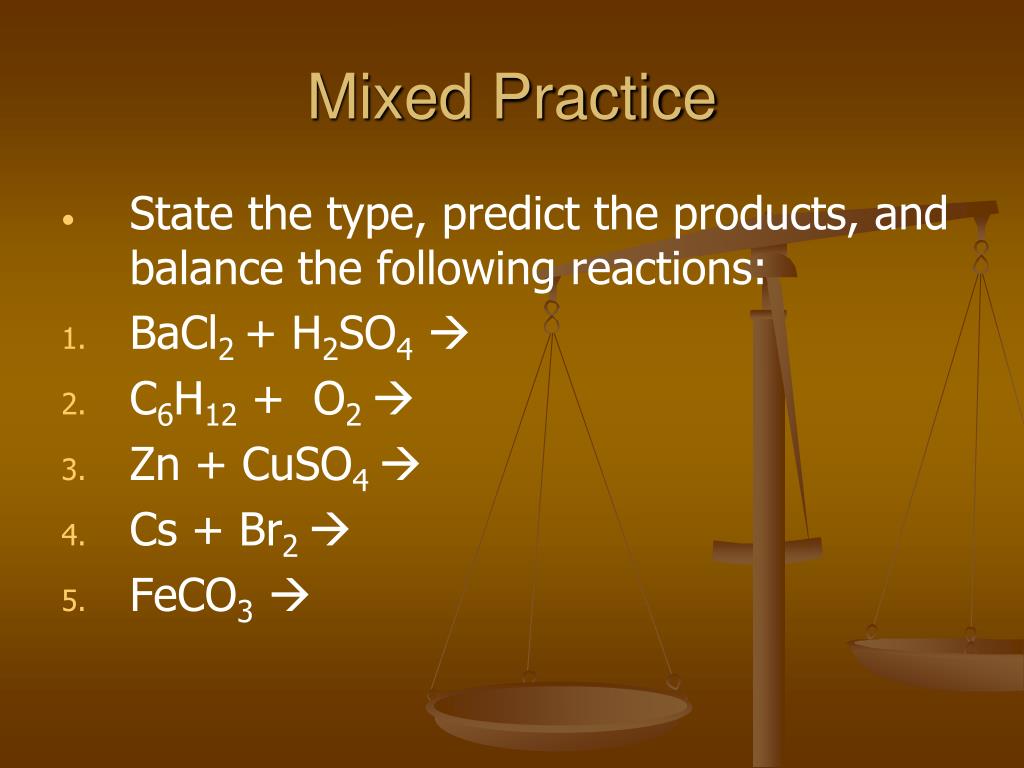 Mixed Practice

• State the type, predict the products, and balance the following reactions:

1. $BaCl_2 + H_2SO_4 \rightarrow$
2. $C_6H_{12} + O_2 \rightarrow$
3. $Zn + CuSO_4 \rightarrow$
4. $Cs + Br_2 \rightarrow$
5. $FeCO_3 \rightarrow$